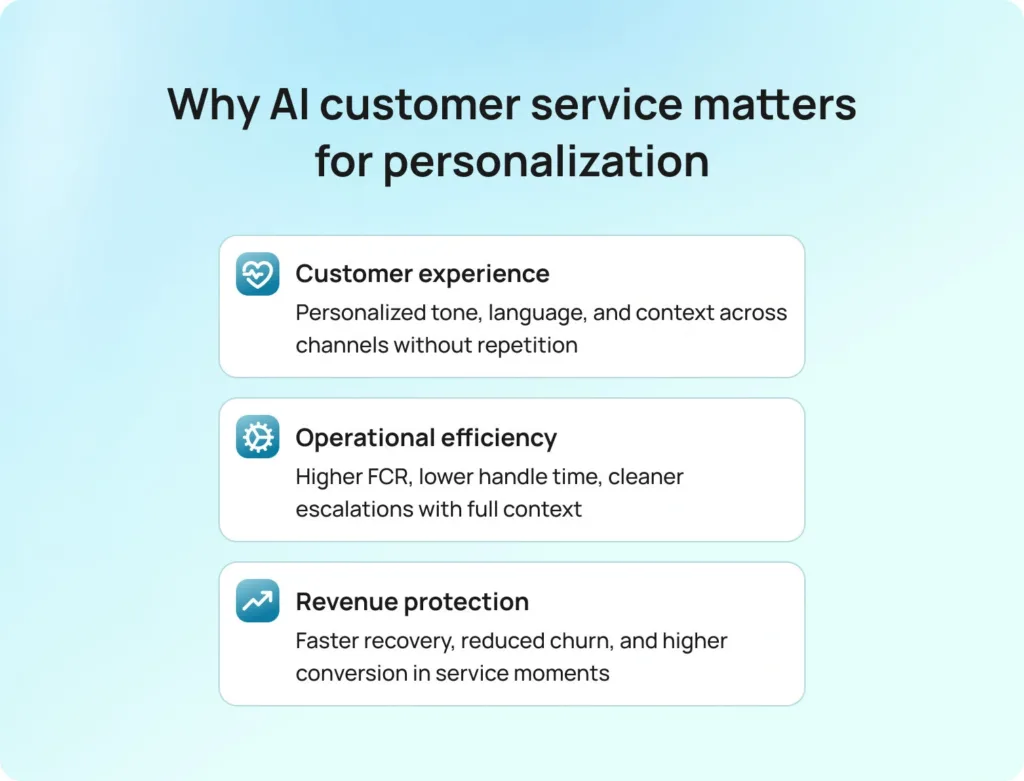 Why AI customer service matters for personalization

Customer experience
Personalized tone, language, and context across channels without repetition

Operational efficiency
Higher FCR, lower handle time, cleaner escalations with full context

Revenue protection
Faster recovery, reduced churn, and higher conversion in service moments